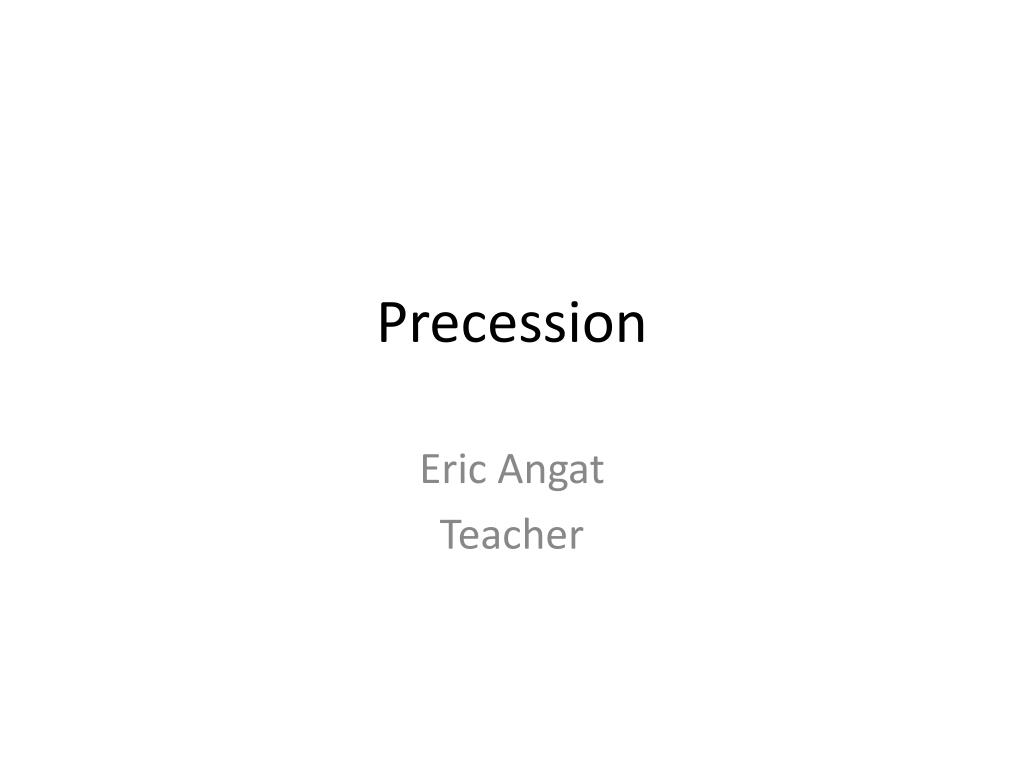 Precession

Eric Angat
Teacher